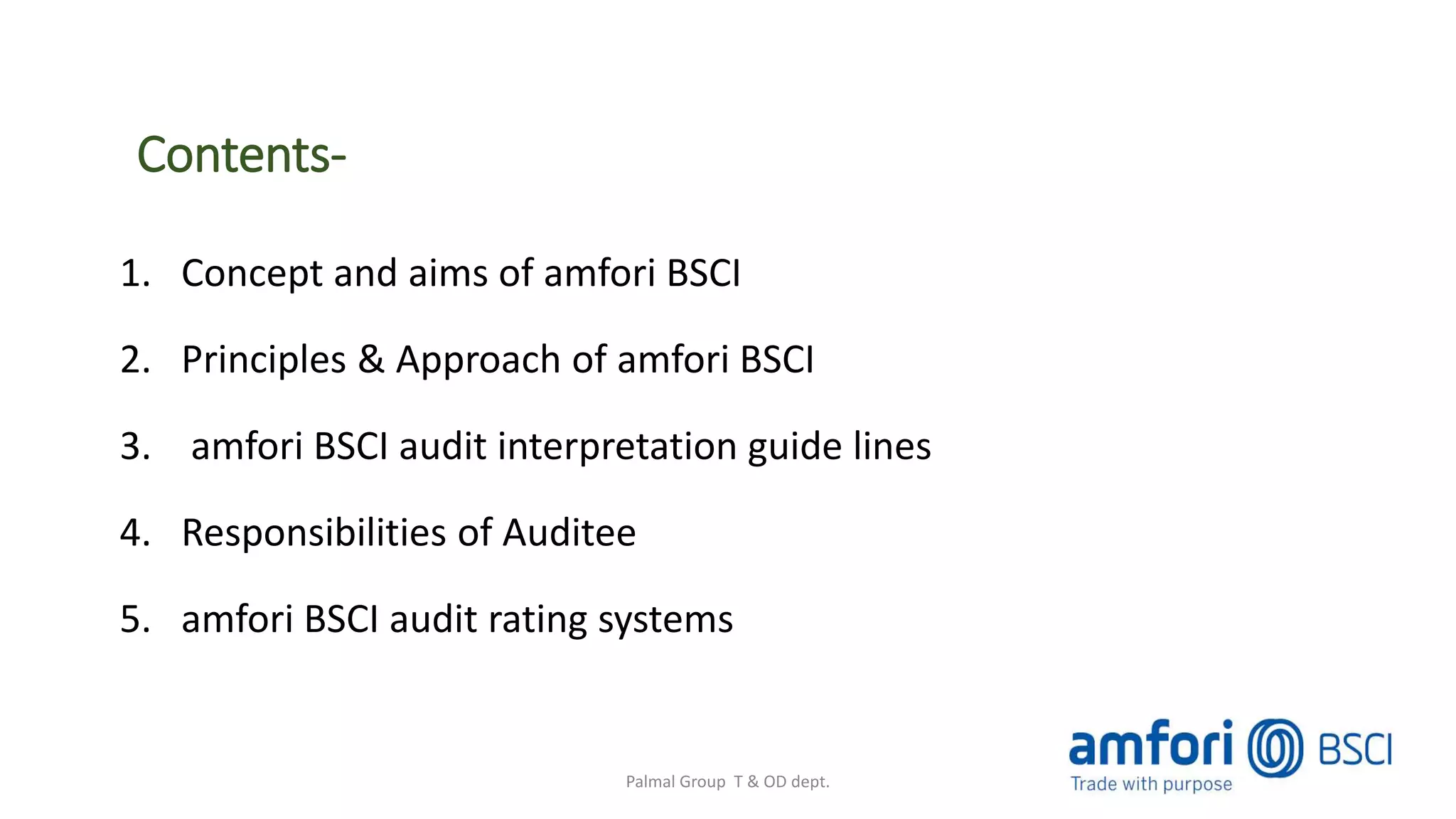 Contents-

1. Concept and aims of amfori BSCI
2. Principles & Approach of amfori BSCI
3. amfori BSCI audit interpretation guide lines
4. Responsibilities of Auditee
5. amfori BSCI audit rating systems

Palmal Group T & OD dept.

amfori BSCI
Trade with purpose